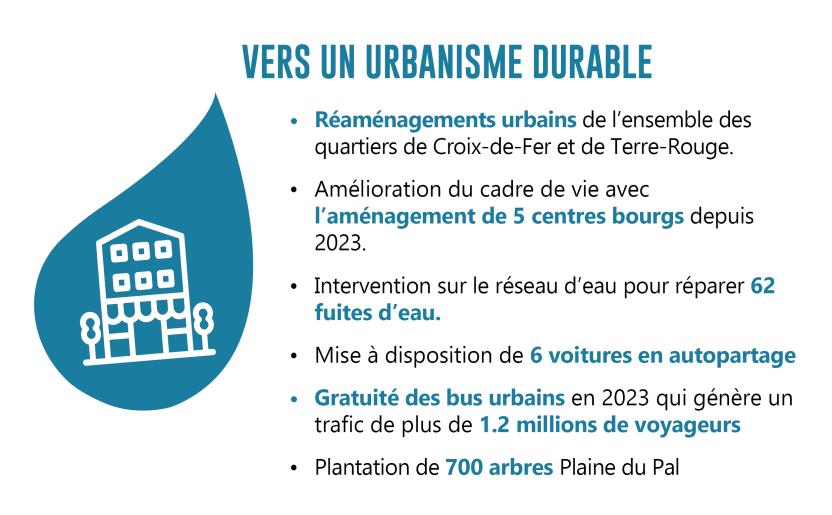 VERS UN URBANISME DURABLE

• Réaménagements urbains de l'ensemble des quartiers de Croix-de-Fer et de Terre-Rouge.

• Amélioration du cadre de vie avec l'aménagement de 5 centres bourgs depuis 2023.

• Intervention sur le réseau d'eau pour réparer 62 fuites d'eau.

• Mise à disposition de 6 voitures en autopartage

• Gratuité des bus urbains en 2023 qui génère un trafic de plus de 1.2 millions de voyageurs

• Plantation de 700 arbres Plaine du Pal